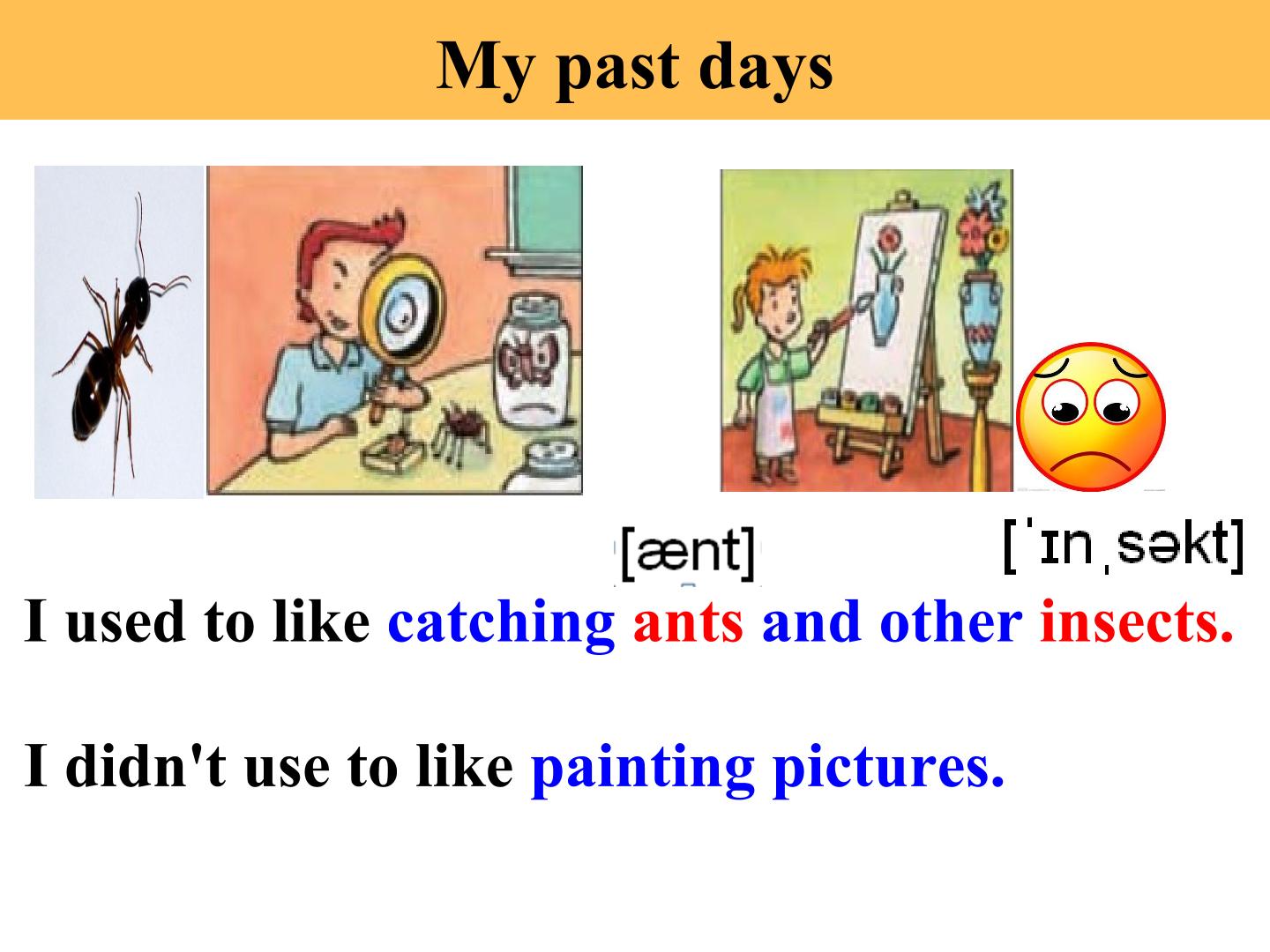 My past days

[ænt] [ˈɪnˌsəkt]

I used to like catching ants and other insects.

I didn't use to like painting pictures.